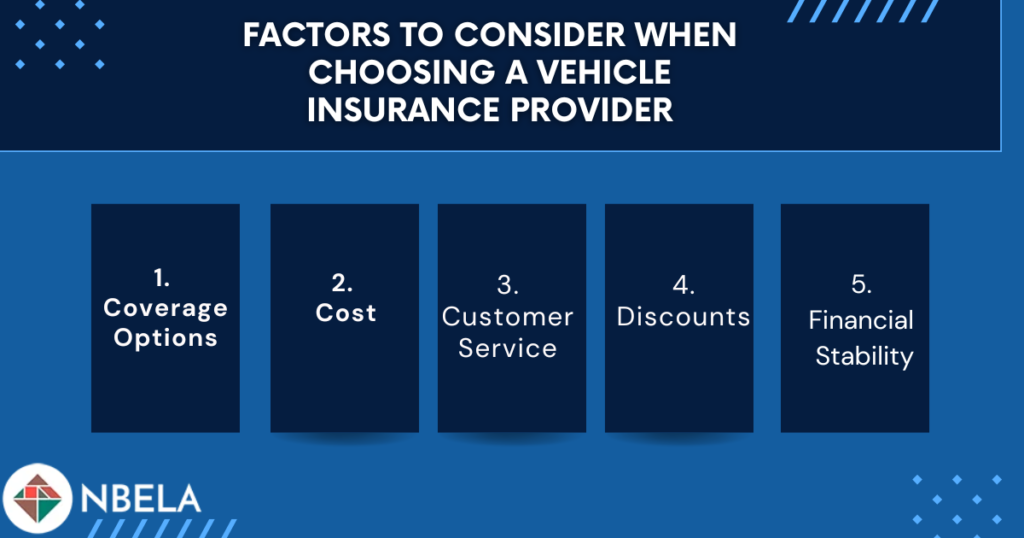 FACTORS TO CONSIDER WHEN CHOOSING A VEHICLE INSURANCE PROVIDER

1. Coverage Options

2. Cost

3. Customer Service

4. Discounts

5. Financial Stability

NBELA